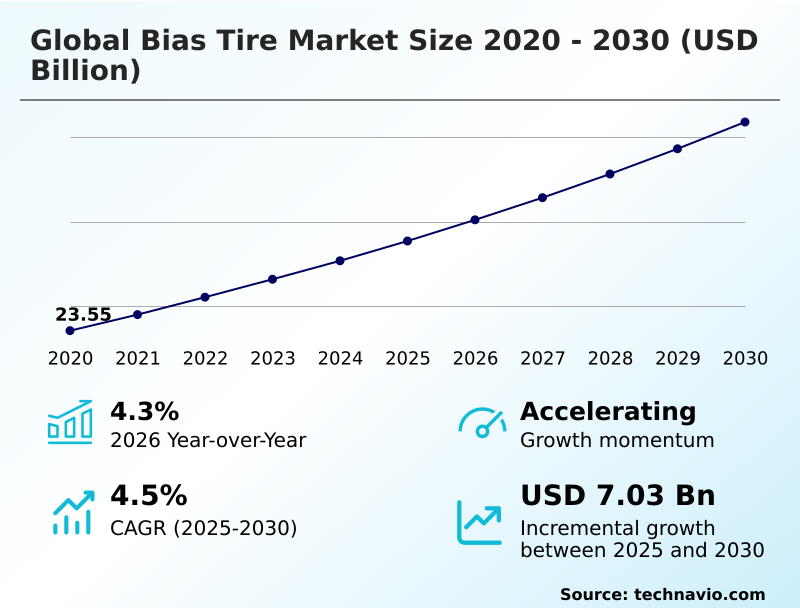 Global Bias Tire Market Size 2020 - 2030 (USD Billion)

23.55

2020 2021 2022 2023 2024 2025 2026 2027 2028 2029 2030

4.3%
2026 Year-over-Year

Accelerating
Growth momentum

4.5%
CAGR (2025-2030)

USD 7.03 Bn
Incremental growth between 2025 and 2030

Source: technavio.com